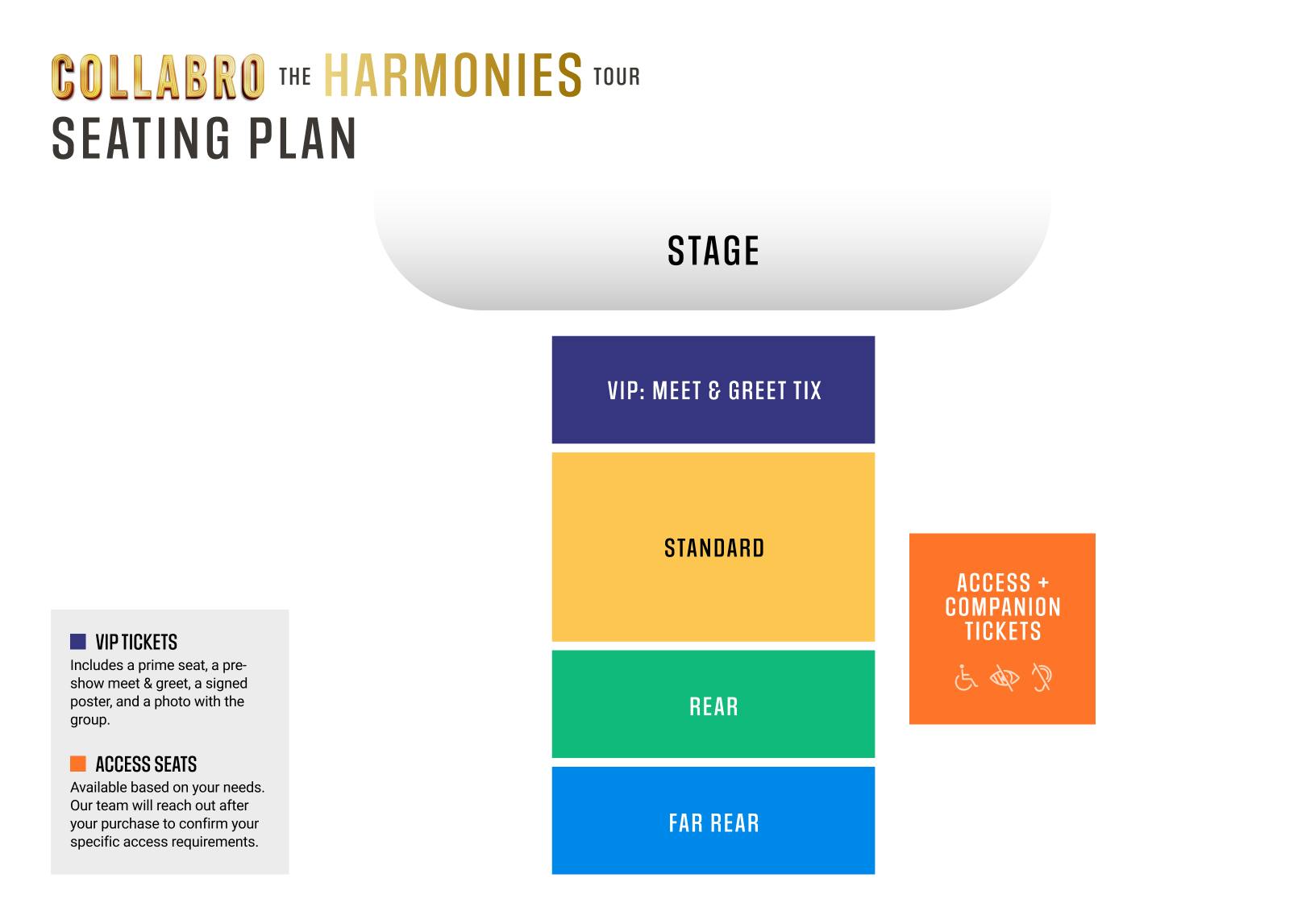 COLLABRO THE HARMONIES TOUR
SEATING PLAN

STAGE

VIP: MEET & GREET TIX

STANDARD

REAR

FAR REAR

ACCESS + COMPANION TICKETS

VIP TICKETS
Includes a prime seat, a pre-show meet & greet, a signed poster, and a photo with the group.

ACCESS SEATS
Available based on your needs. Our team will reach out after your purchase to confirm your specific access requirements.